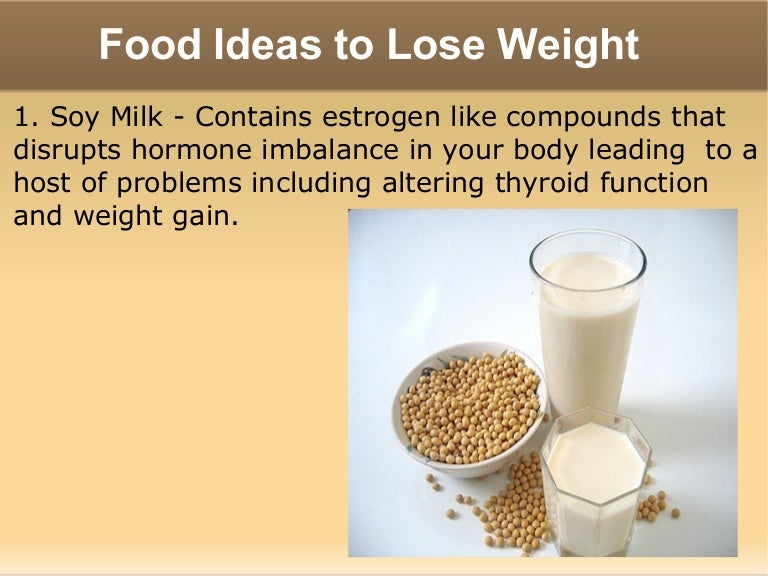 Food Ideas to Lose Weight

1. Soy Milk - Contains estrogen like compounds that disrupts hormone imbalance in your body leading to a host of problems including altering thyroid function and weight gain.